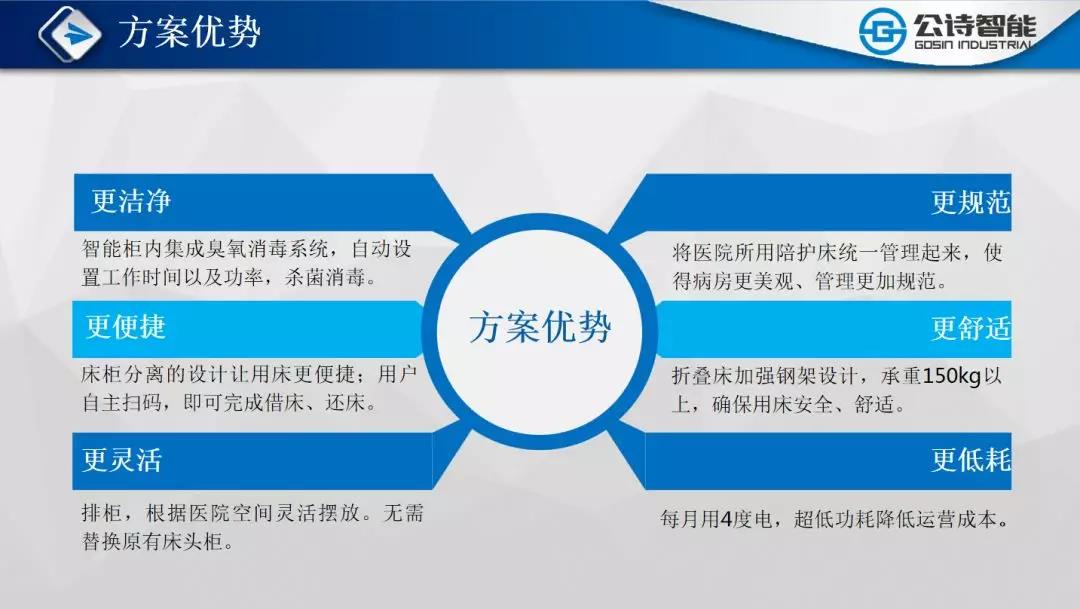 方案优势

公诗智能
GOSIN INDUSTRIAL

更洁净

智能柜内集成臭氧消毒系统，自动设置工作时间以及功率，杀菌消毒。

更便捷

床柜分离的设计让用床更便捷；用户自主扫码，即可完成借床、还床。

更灵活

排柜，根据医院空间灵活摆放。无需替换原有床头柜。

方案优势

更规范

将医院所用陪护床统一管理起来，使得病房更美观、管理更加规范。

更舒适

折叠床加强钢架设计，承重150kg以上，确保用床安全、舒适。

更低耗

每月用4度电，超低功耗降低运营成本。